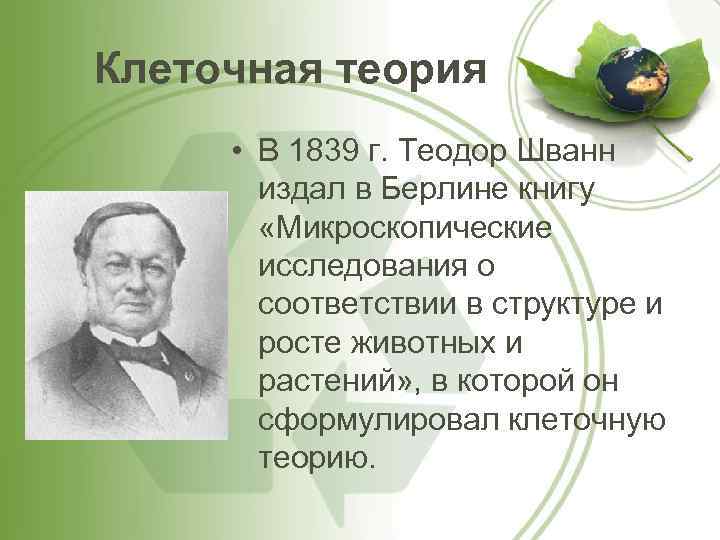 Клеточная теория

• В 1839 г. Теодор Шванн издал в Берлине книгу «Микроскопические исследования о соответствии в структуре и росте животных и растений», в которой он сформулировал клеточную теорию.